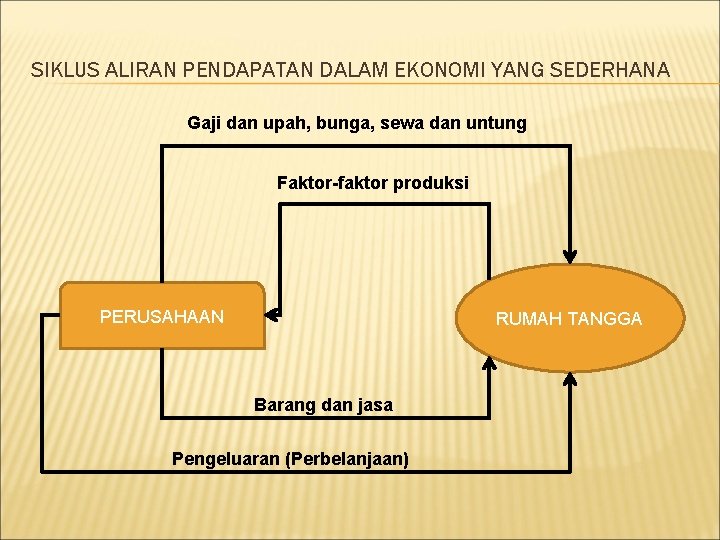 SIKLUS ALIRAN PENDAPATAN DALAM EKONOMI YANG SEDERHANA

Gaji dan upah, bunga, sewa dan untung

Faktor-faktor produksi

PERUSAHAAN

RUMAH TANGGA

Barang dan jasa

Pengeluaran (Perbelanjaan)